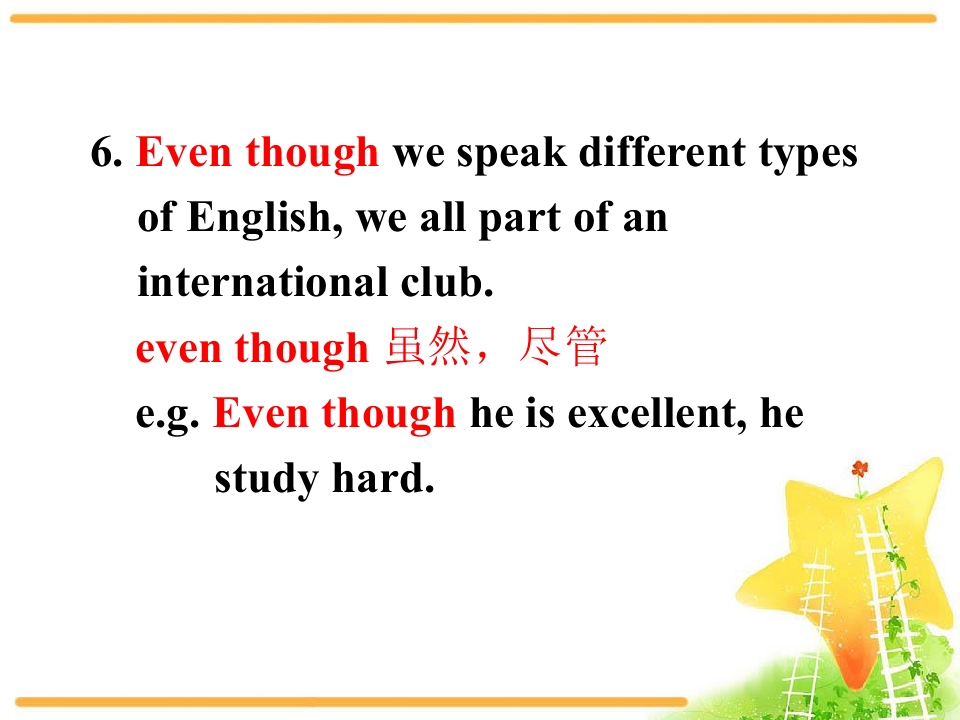 6. Even though we speak different types of English, we all part of an international club.

even though 虽然，尽管

e.g. Even though he is excellent, he study hard.